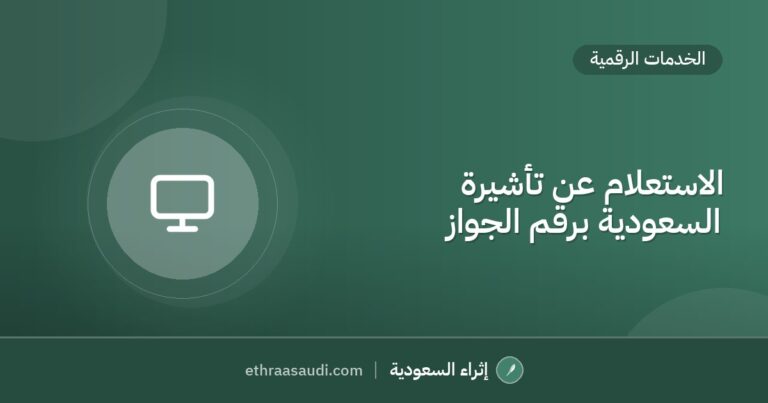 الخدمات الرقمية

الاستعلام عن تأشيرة السعودية برقم الجواز

إثراء السعودية | ethraasaudi.com